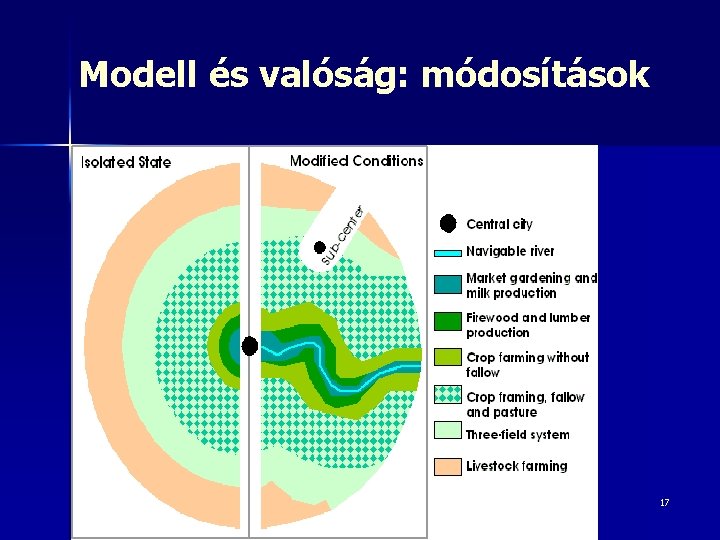 Modell és valóság: módosítások

Isolated State

Modified Conditions

sub-center

Central city

Navigable river

Market gardening and milk production

Firewood and lumber production

Crop farming without fallow

Crop framing, fallow and pasture

Three-field system

Livestock farming

17